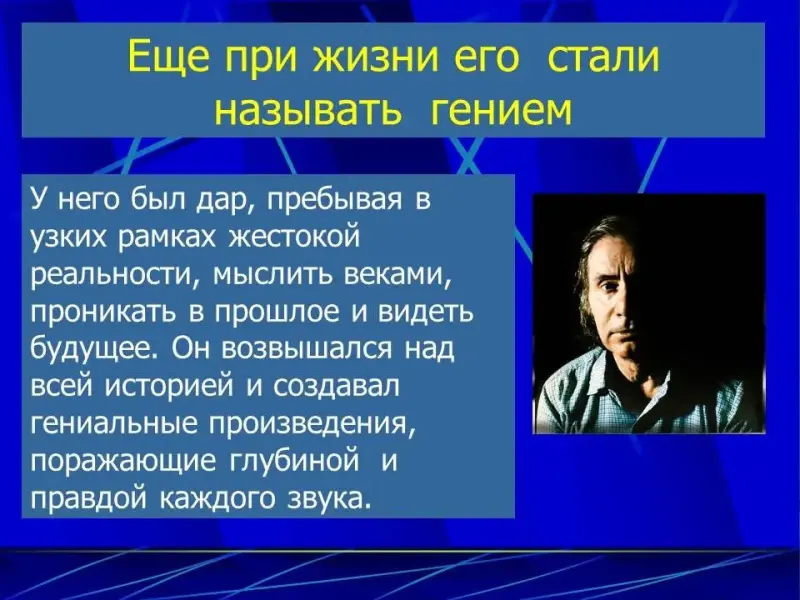 Еще при жизни его стали называть гением

У него был дар, пребывая в узких рамках жестокой реальности, мыслить веками, проникать в прошлое и видеть будущее. Он возвышался над всей историей и создавал гениальные произведения, поражающие глубиной и правдой каждого звука.